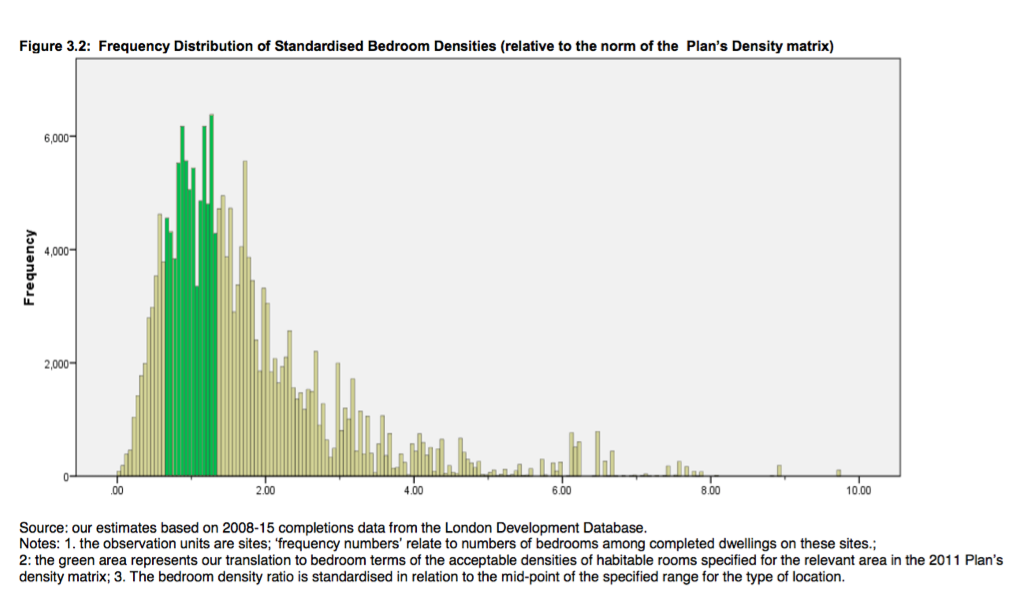 Figure 3.2: Frequency Distribution of Standardised Bedroom Densities (relative to the norm of the Plan's Density matrix)

Frequency

6,000

4,000

2,000

0

.00

2.00

4.00

6.00

8.00

10.00

Source: our estimates based on 2008-15 completions data from the London Development Database.
Notes: 1. the observation units are sites; 'frequency numbers' relate to numbers of bedrooms among completed dwellings on these sites.;
2: the green area represents our translation to bedroom terms of the acceptable densities of habitable rooms specified for the relevant area in the 2011 Plan's density matrix; 3. The bedroom density ratio is standardised in relation to the mid-point of the specified range for the type of location.